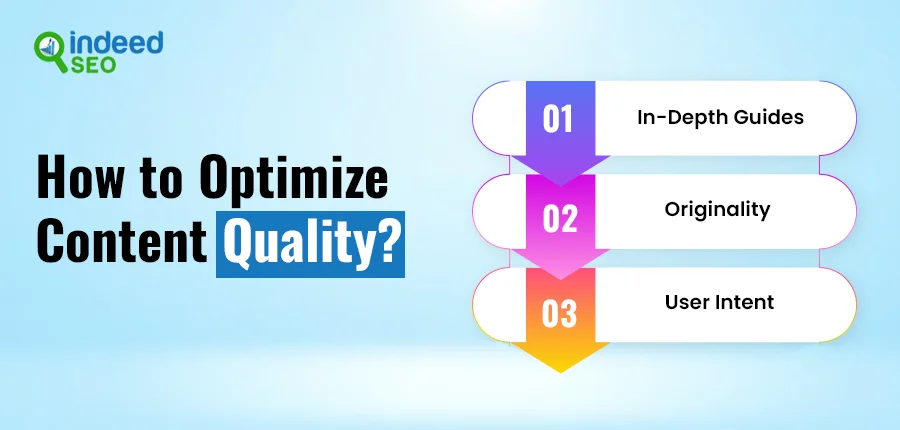 indeed SEO

How to Optimize Content Quality?

01 In-Depth Guides

02 Originality

03 User Intent